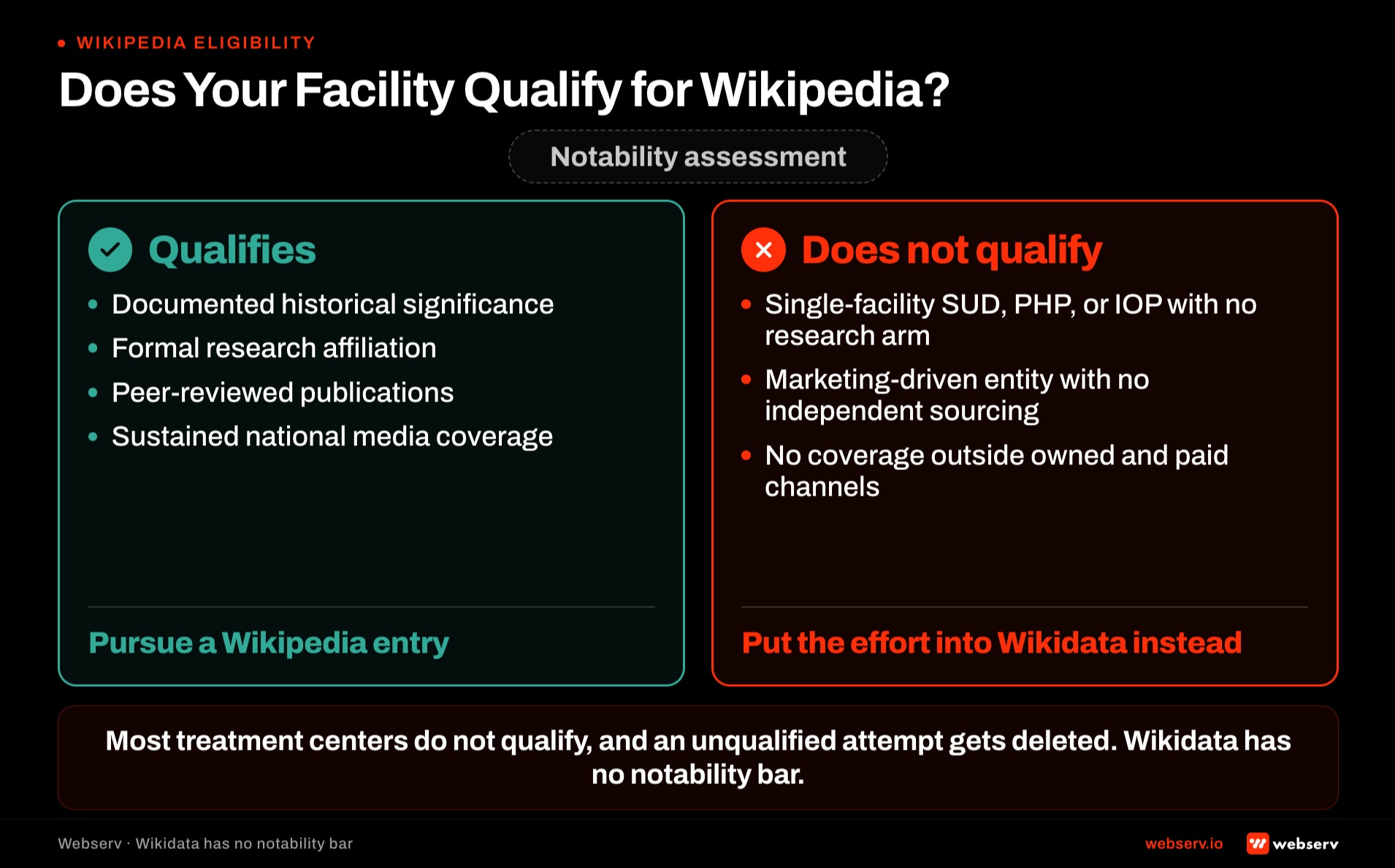 WIKIPEDIA ELIGIBILITY

Does Your Facility Qualify for Wikipedia?

Notability assessment

Qualifies

- Documented historical significance
- Formal research affiliation
- Peer-reviewed publications
- Sustained national media coverage

Pursue a Wikipedia entry

Does not qualify

- Single-facility SUD, PHP, or IOP with no research arm
- Marketing-driven entity with no independent sourcing
- No coverage outside owned and paid channels

Put the effort into Wikidata instead

Most treatment centers do not qualify, and an unqualified attempt gets deleted. Wikidata has no notability bar.

Webserv · Wikidata has no notability bar

webserv.io

webserv